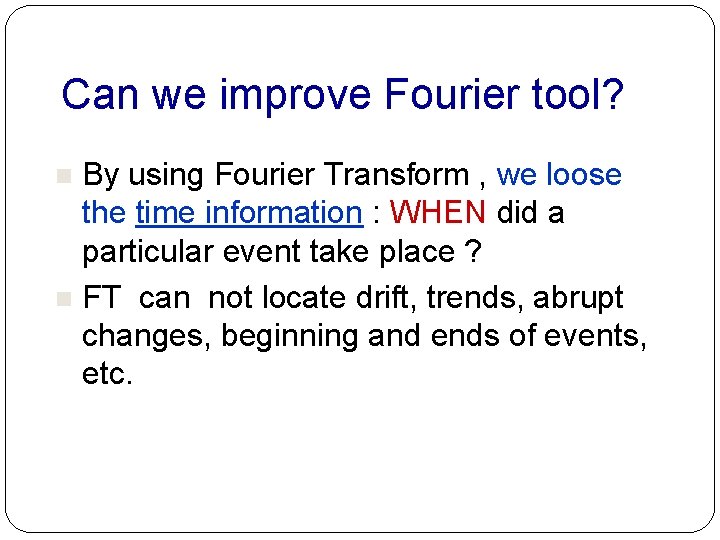 Can we improve Fourier tool?

By using Fourier Transform , we loose the time information : WHEN did a particular event take place ?

FT can not locate drift, trends, abrupt changes, beginning and ends of events, etc.